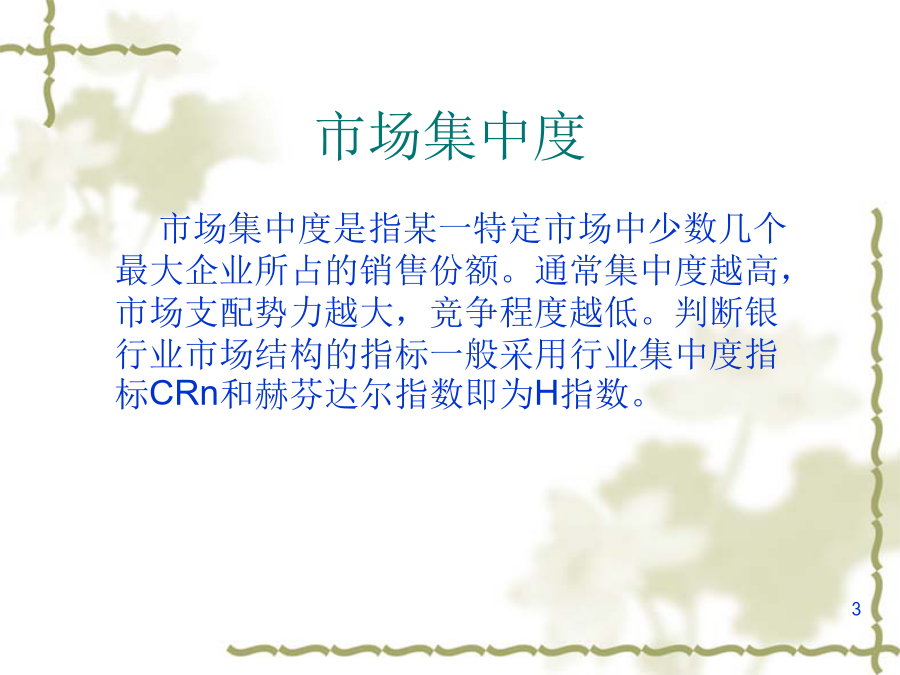 市场集中度

市场集中度是指某一特定市场中少数几个最大企业所占的销售份额。通常集中度越高，市场支配势力越大，竞争程度越低。判断银行业市场结构的指标一般采用行业集中度指标CRn和赫芬达尔指数即为H指数。

3